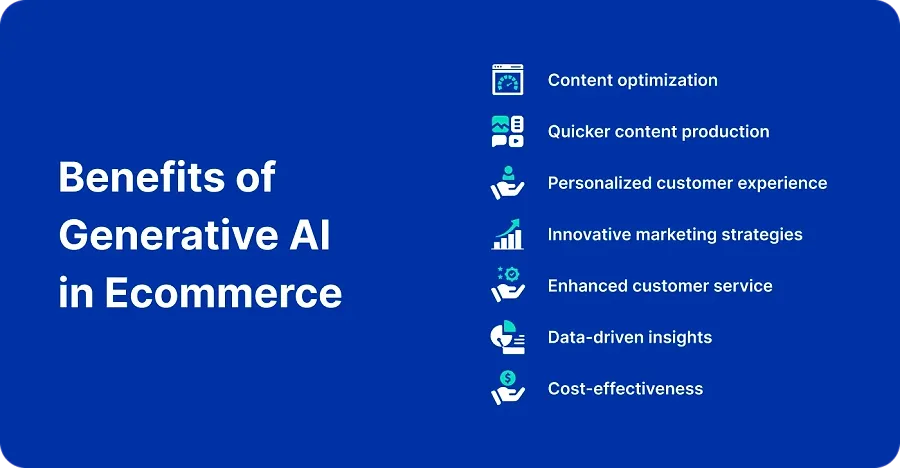 Benefits of Generative AI in Ecommerce

Content optimization

Quicker content production

Personalized customer experience

Innovative marketing strategies

Enhanced customer service

Data-driven insights

Cost-effectiveness